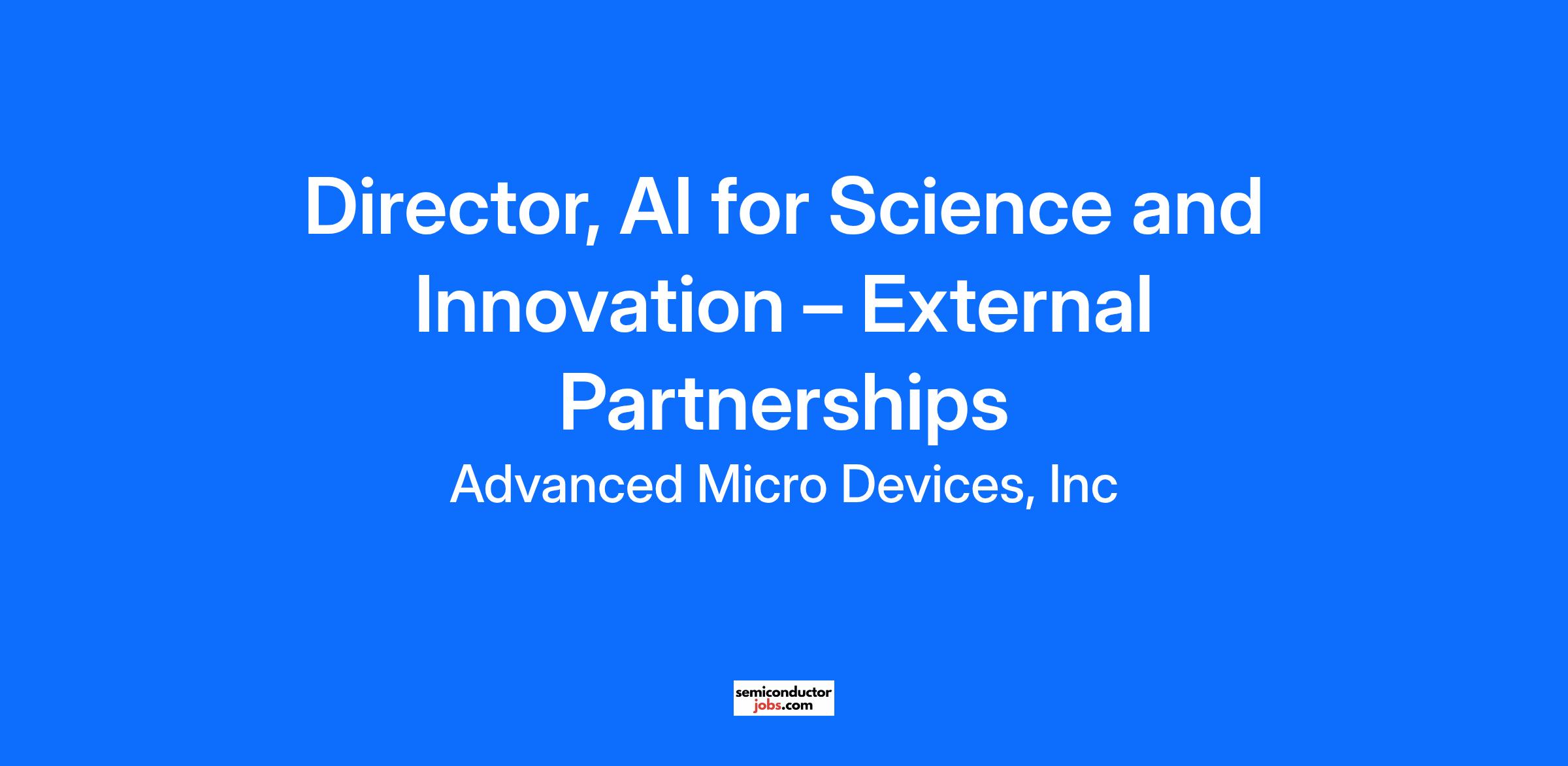 Director, AI for Science and Innovation – External Partnerships

Advanced Micro Devices, Inc

semiconductor
jobs.com